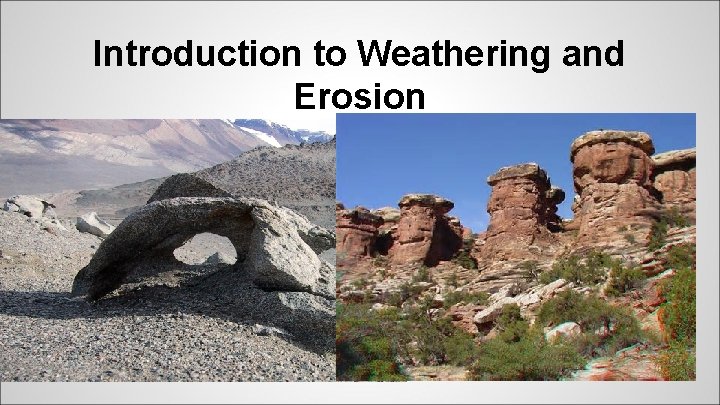 Introduction to Weathering and Erosion